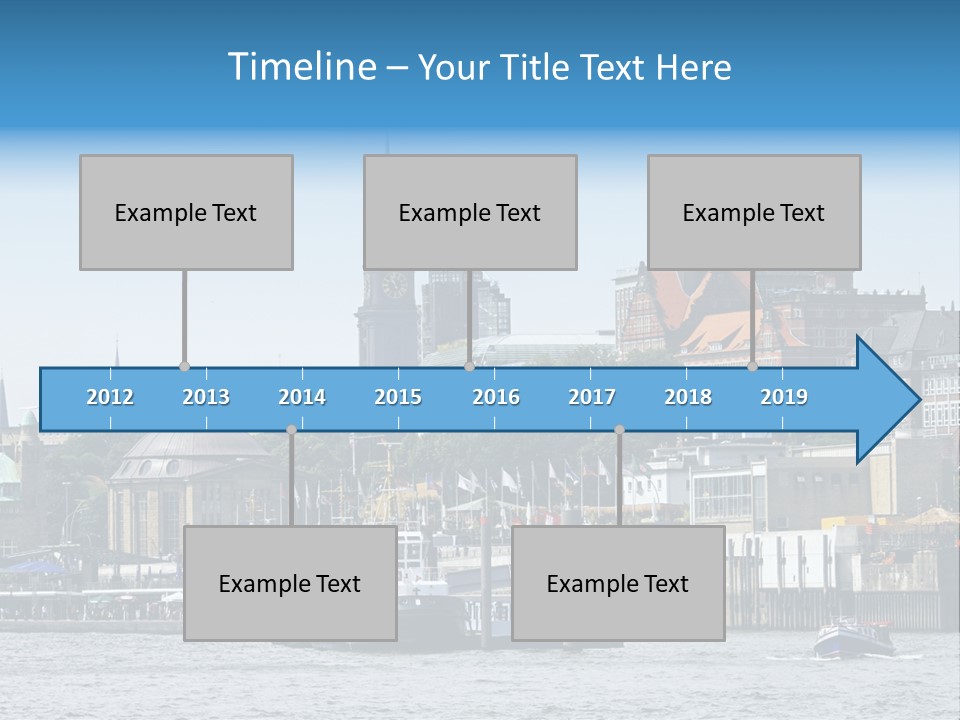 Timeline – Your Title Text Here

Example Text

Example Text

Example Text

2012 2013 2014 2015 2016 2017 2018 2019

Example Text

Example Text